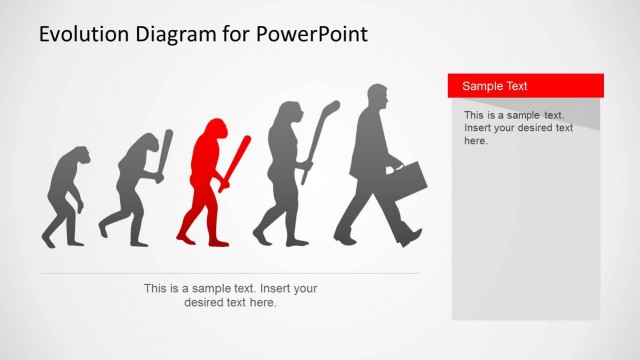 Evolution Diagram for PowerPoint

Sample Text

This is a sample text. Insert your desired text here.

This is a sample text. Insert your desired text here.